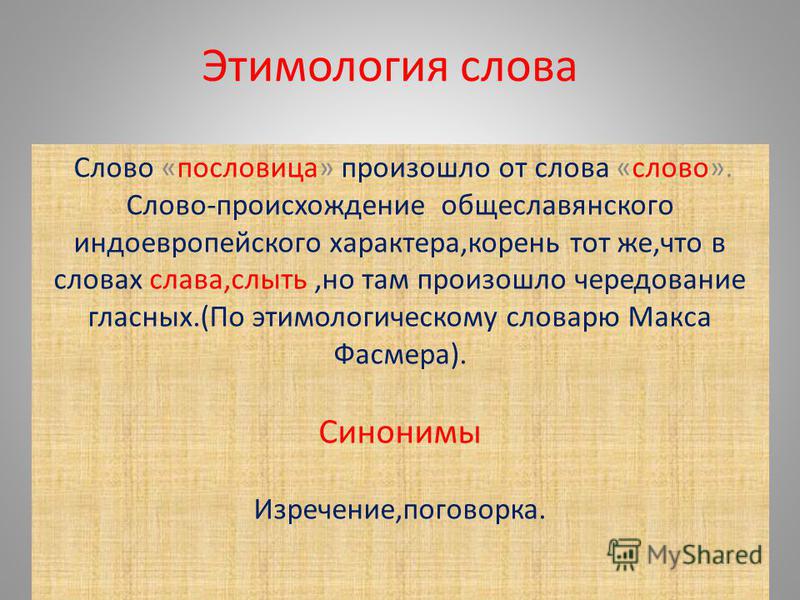 Этимология слова

Слово «пословица» произошло от слова «слово». Слово-происхождение общеславянского индоевропейского характера,корень тот же,что в словах слава,слыть ,но там произошло чередование гласных.(По этимологическому словарю Макса Фасмера).

Синонимы

Изречение,поговорка.

MyShared